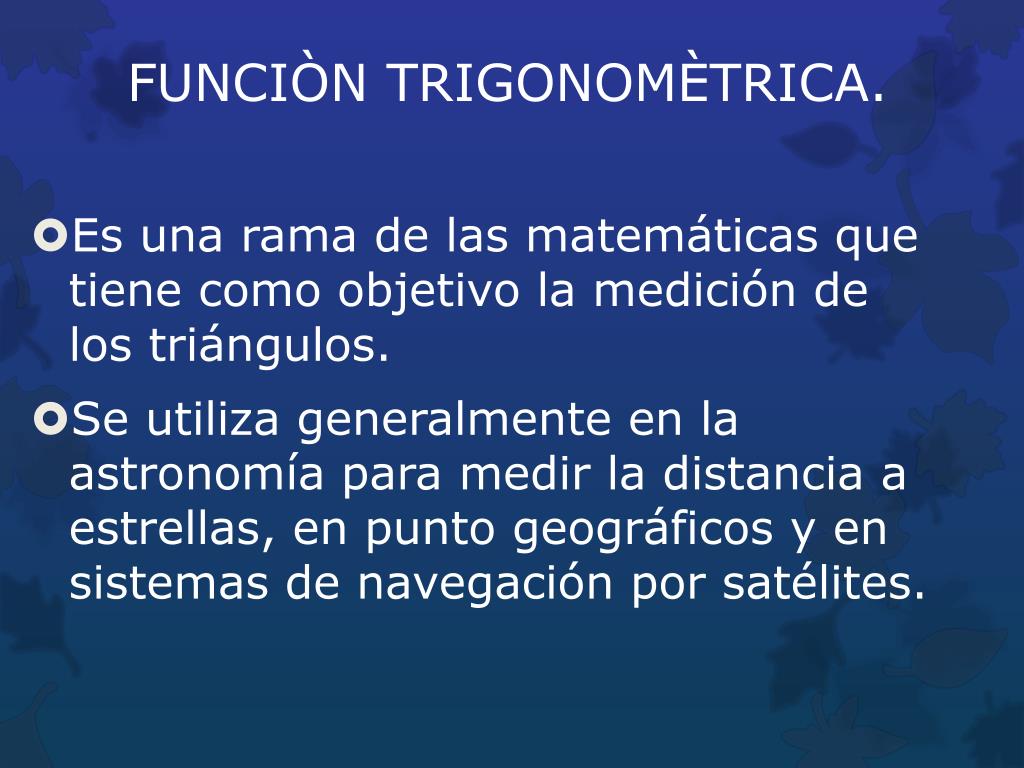 FUNCIÒN TRIGONOMÈTRICA.

Es una rama de las matemáticas que tiene como objetivo la medición de los triángulos.

Se utiliza generalmente en la astronomía para medir la distancia a estrellas, en punto geográficos y en sistemas de navegación por satélites.